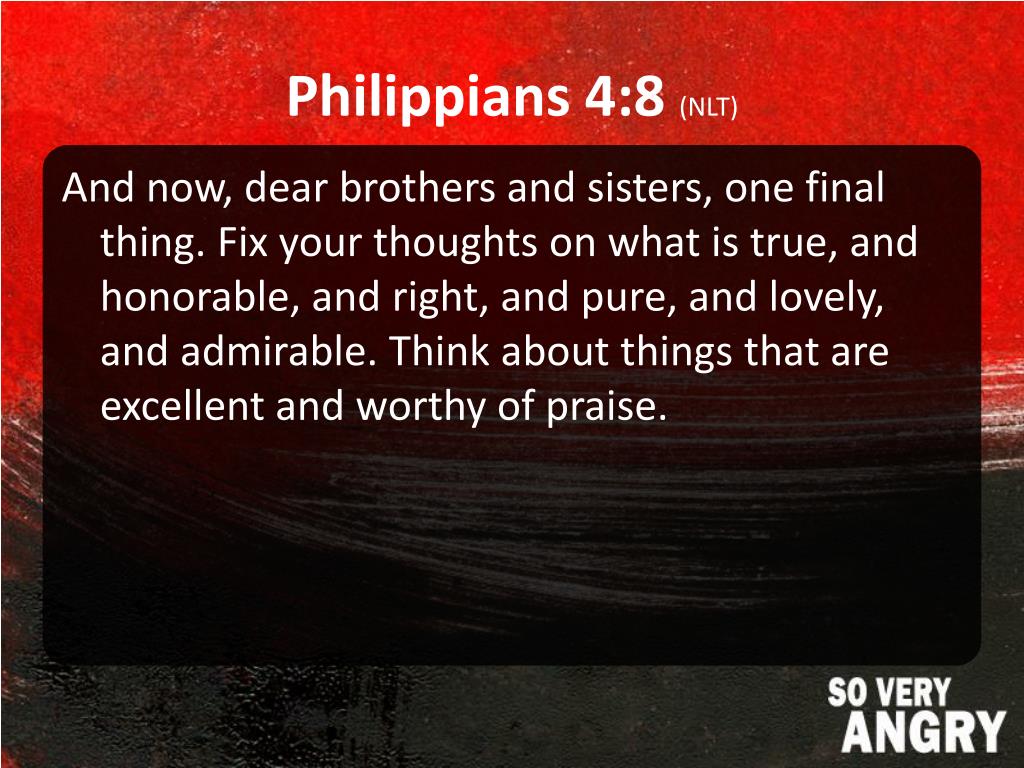 Philippians 4:8 (NLT)

And now, dear brothers and sisters, one final thing. Fix your thoughts on what is true, and honorable, and right, and pure, and lovely, and admirable. Think about things that are excellent and worthy of praise.

SO VERY
ANGRY